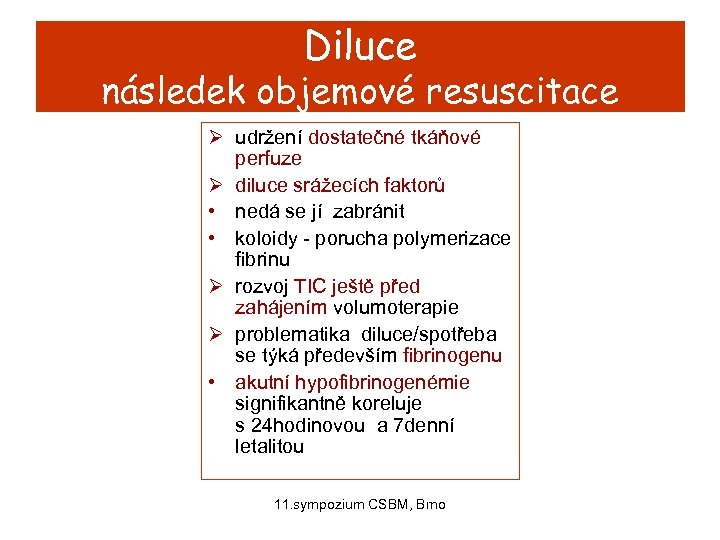 Diluce
následek objemové resuscitace

➢ udržení dostatečné tkáňové perfuze
➢ diluce srážecích faktorů
• nedá se jí zabránit
• koloidy - porucha polymerizace fibrinu
➢ rozvoj TIC ještě před zahájením volumoterapie
➢ problematika diluce/spotřeba se týká především fibrinogenu
• akutní hypofibrinogenémie signifikantně koreluje s 24hodinovou a 7denní letalitou

11.sympozium CSBM, Brno